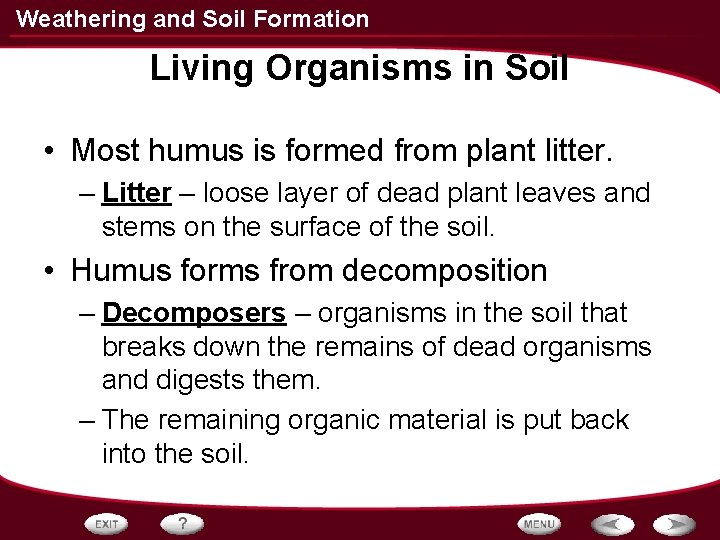 Weathering and Soil Formation

Living Organisms in Soil

• Most humus is formed from plant litter.

– Litter – loose layer of dead plant leaves and stems on the surface of the soil.

• Humus forms from decomposition

– Decomposers – organisms in the soil that breaks down the remains of dead organisms and digests them.

– The remaining organic material is put back into the soil.

EXIT ? MENU